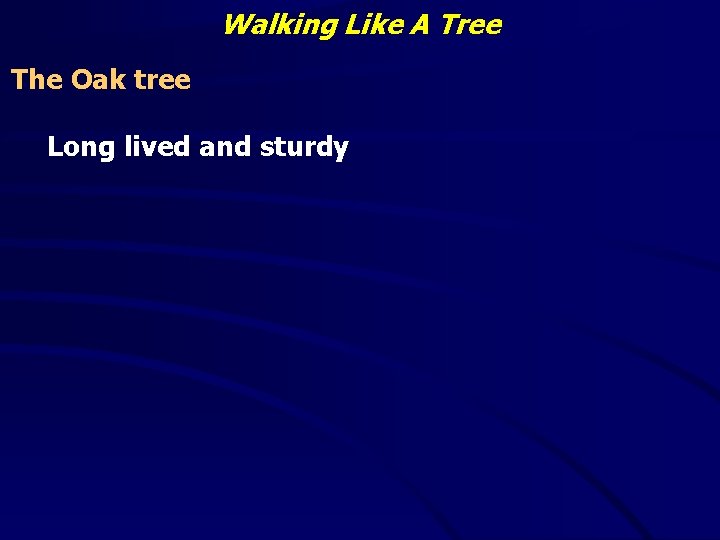 Walking Like A Tree

The Oak tree

Long lived and sturdy